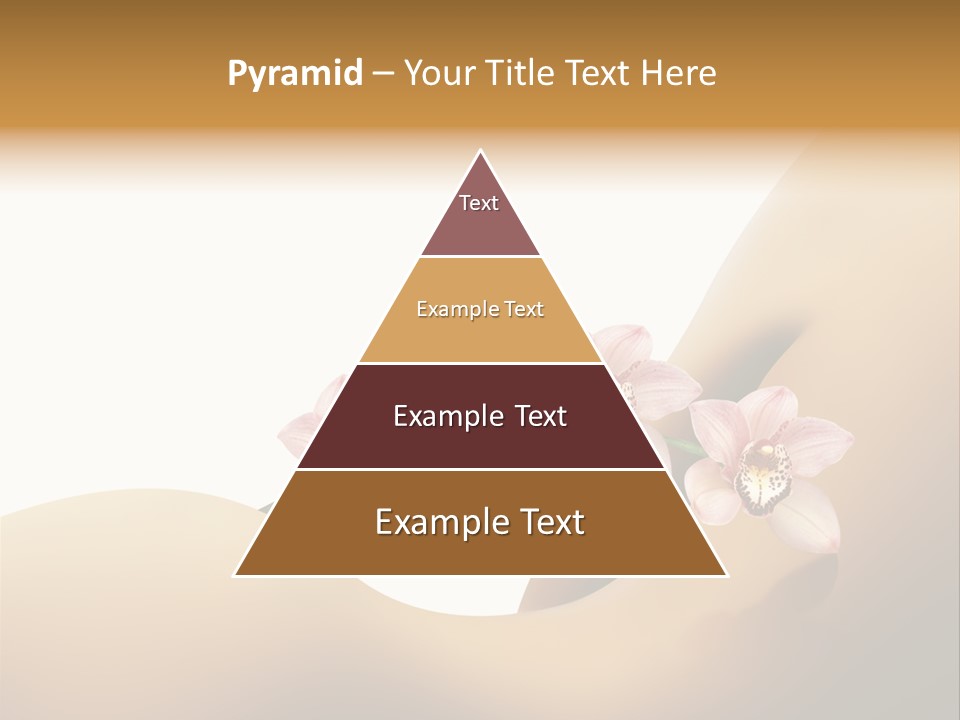 Pyramid – Your Title Text Here

Text

Example Text

Example Text

Example Text